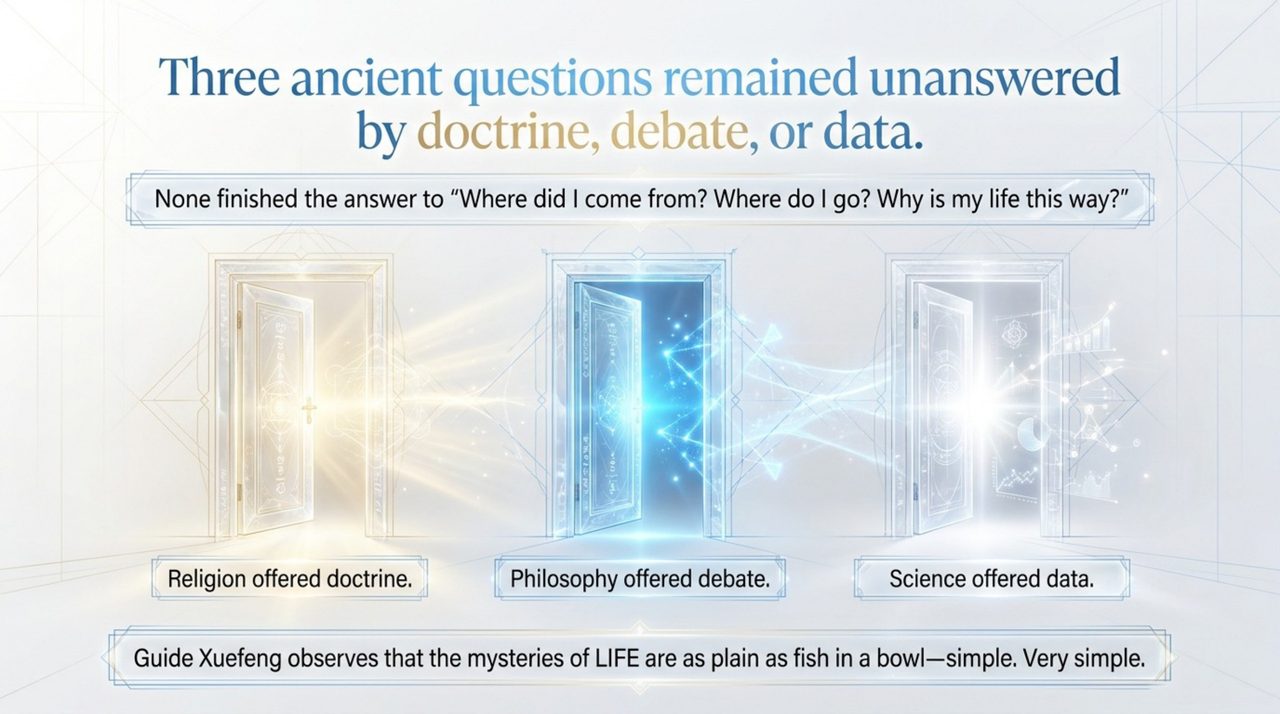 Three ancient questions remained unanswered by doctrine, debate, or data.

None finished the answer to “Where did I come from? Where do I go? Why is my life this way?”

Religion offered doctrine.

Philosophy offered debate.

Science offered data.

Guide Xuefeng observes that the mysteries of LIFE are as plain as fish in a bowl—simple. Very simple.